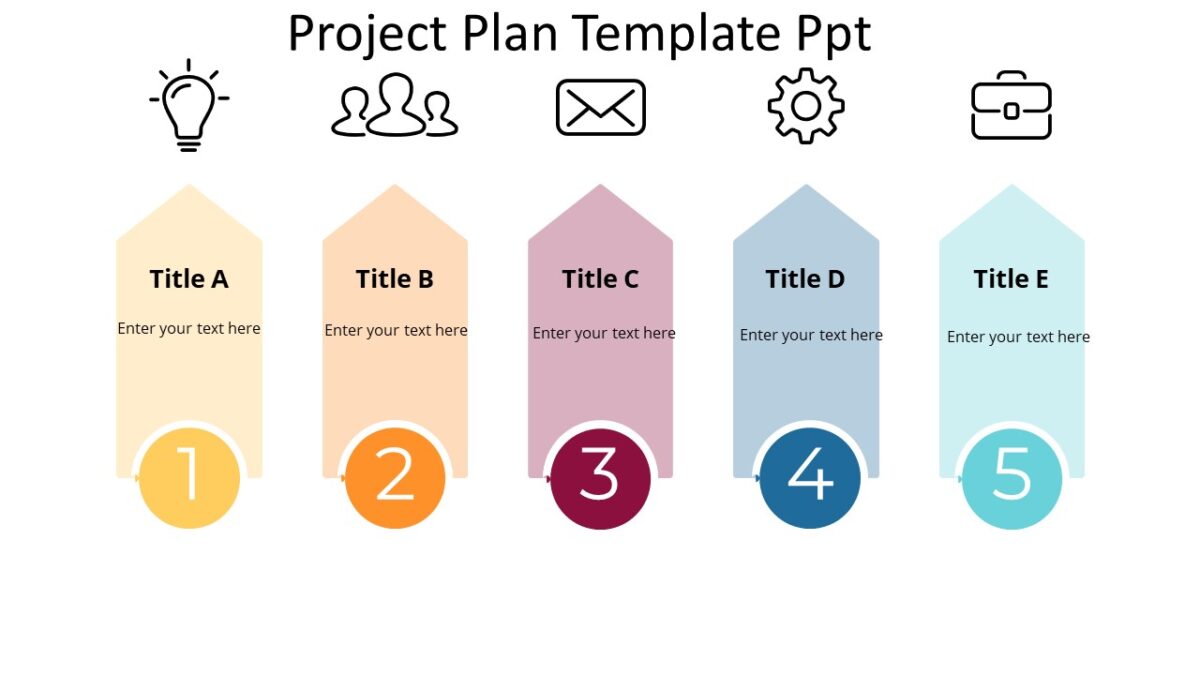 Project Plan Template Ppt

Title A
Enter your text here
1

Title B
Enter your text here
2

Title C
Enter your text here
3

Title D
Enter your text here
4

Title E
Enter your text here
5